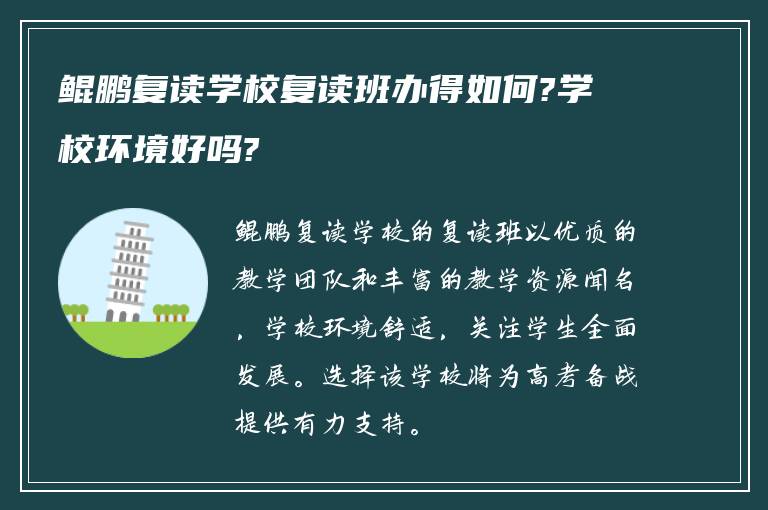 鲲鹏复读学校复读班办得如何?学校环境好吗?

鲲鹏复读学校的复读班以优质的教学团队和丰富的教学资源闻名，学校环境舒适，关注学生全面发展。选择该学校将为高考备战提供有力支持。